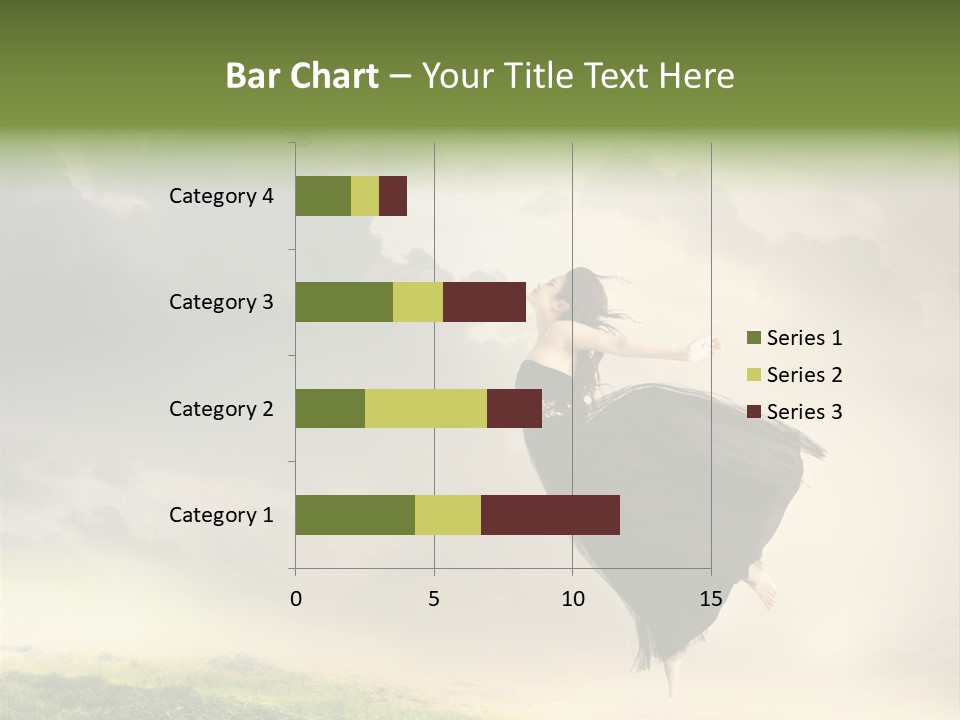 Bar Chart – Your Title Text Here

Category 4
Category 3
Category 2
Category 1

0
5
10
15

Series 1
Series 2
Series 3